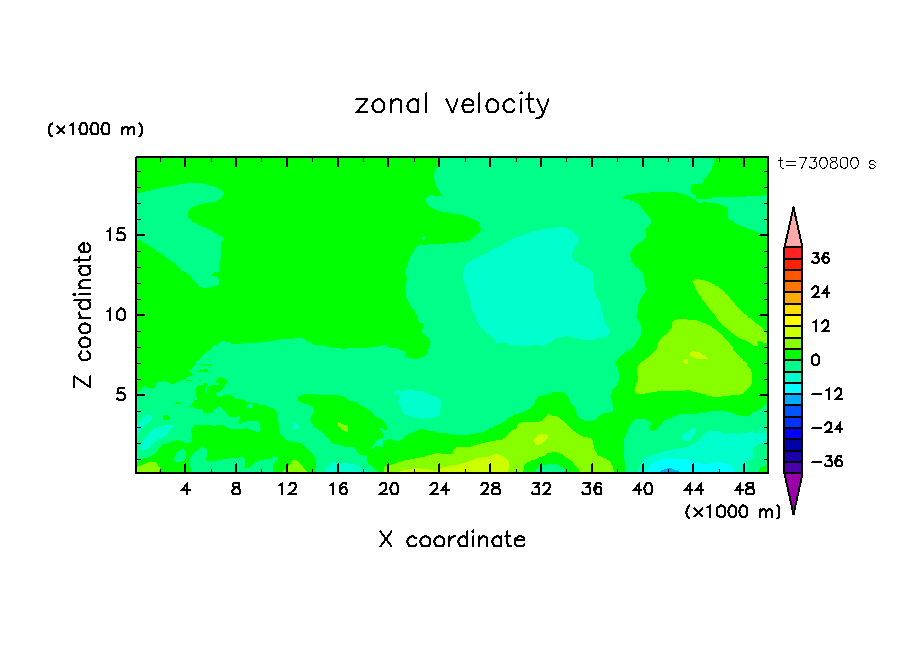 zonal velocity

(×1000 m)

t=730800 s

Z coordinate

15
10
5

4 8 12 16 20 24 28 32 36 40 44 48

(×1000 m)

X coordinate

36
24
12
0
−12
−24
−36